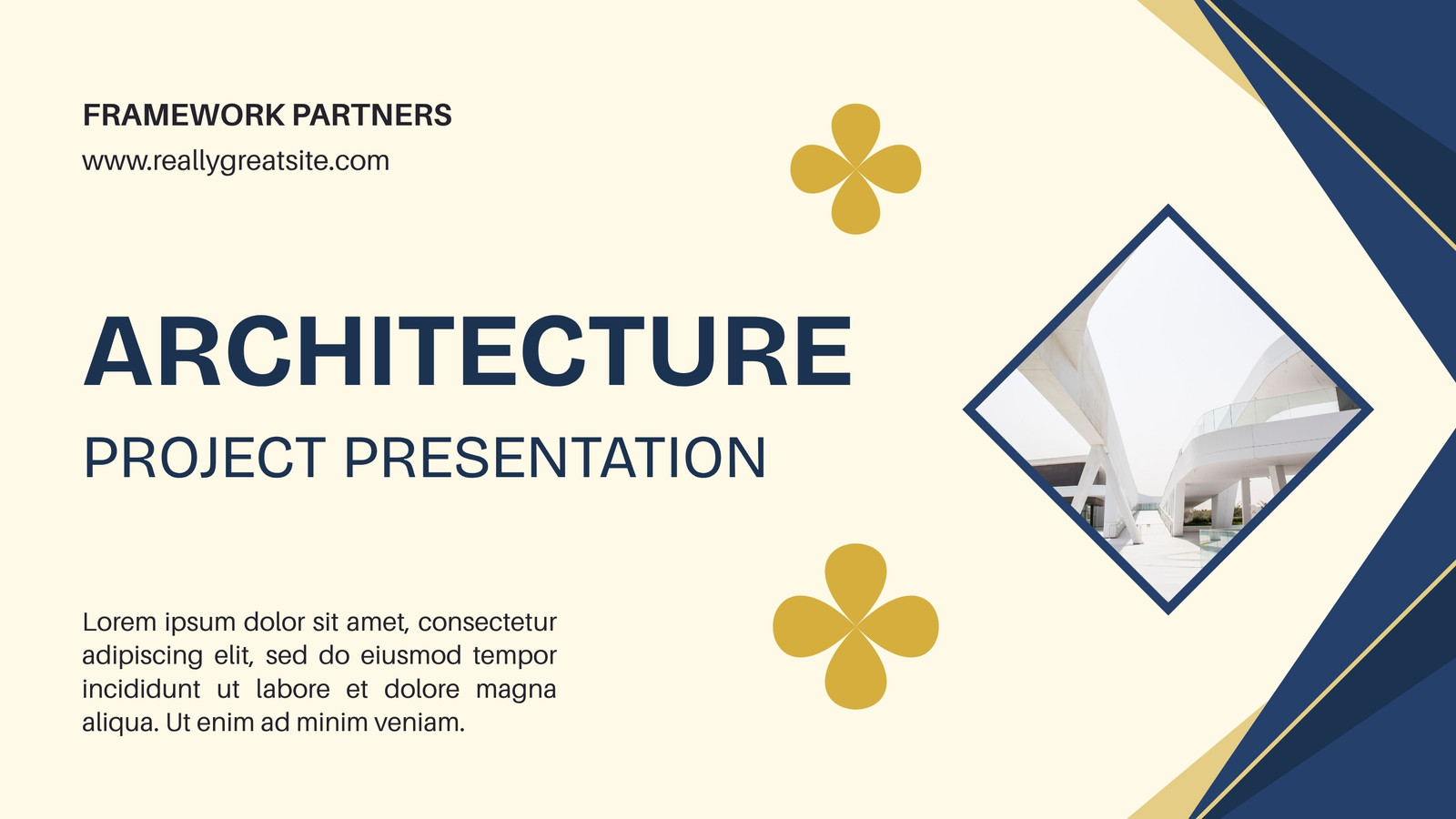 FRAMEWORK PARTNERS
www.reallygreatsite.com

ARCHITECTURE

PROJECT PRESENTATION

Lorem ipsum dolor sit amet, consectetur adipiscing elit, sed do eiusmod tempor incididunt ut labore et dolore magna aliqua. Ut enim ad minim veniam.